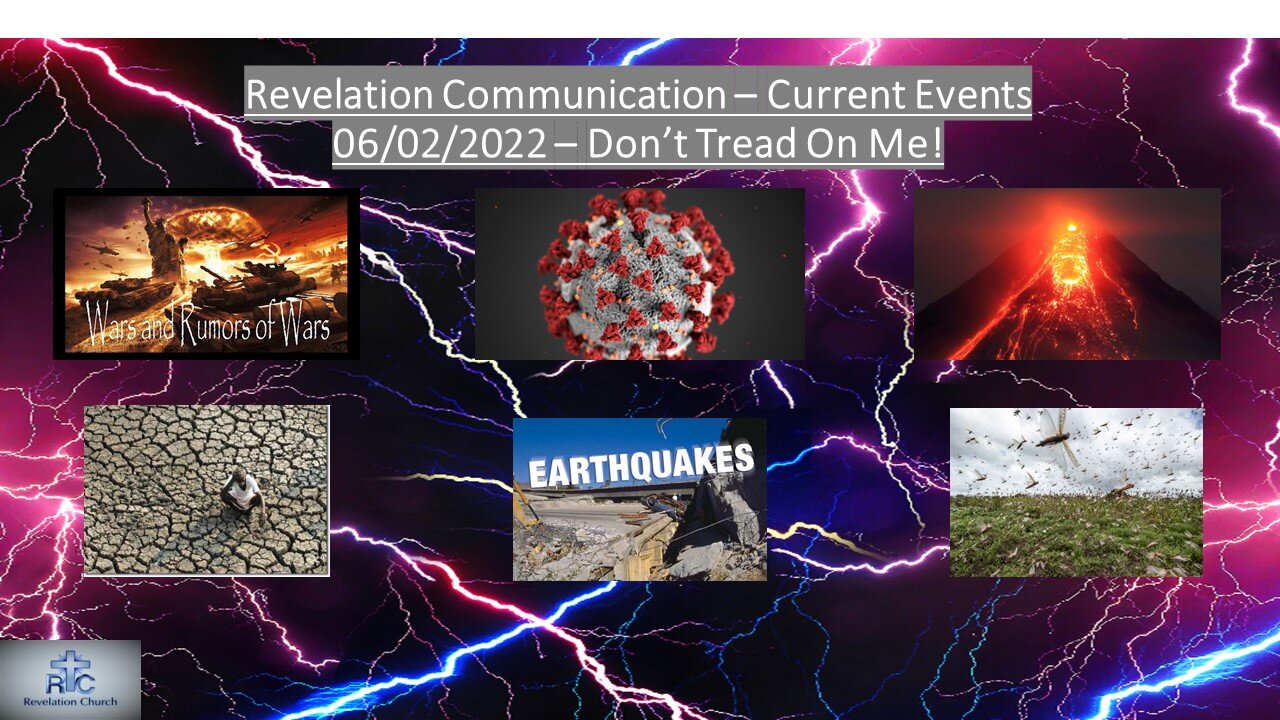 Revelation Communication – Current Events
06/02/2022 – Don't Tread On Me!

Wars and Rumors of Wars

EARTHQUAKES

RC
Revelation Church